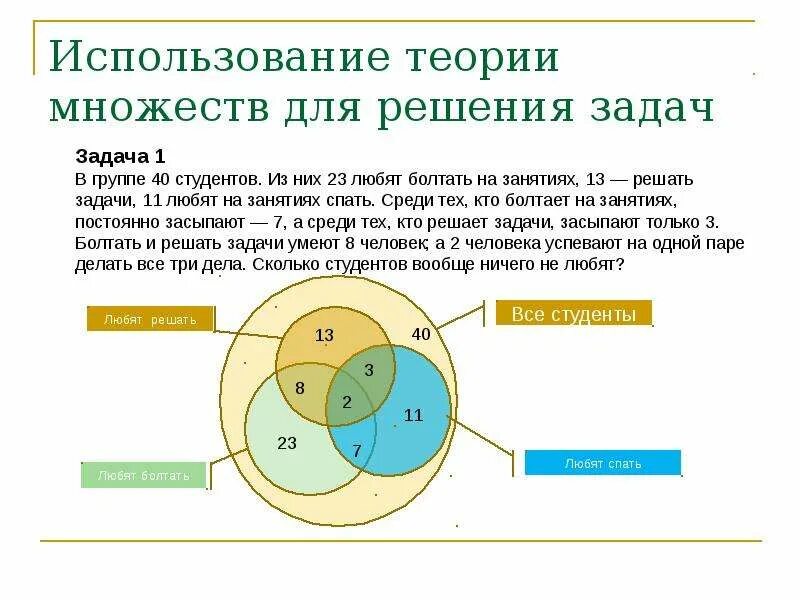 Использование теории множеств для решения задач

Задача 1
В группе 40 студентов. Из них 23 любят болтать на занятиях, 13 — решать задачи, 11 любят на занятиях спать. Среди тех, кто болтает на занятиях, постоянно засыпают — 7, а среди тех, кто решает задачи, засыпают только 3. Болтать и решать задачи умеют 8 человек; а 2 человека успевают на одной паре делать все три дела. Сколько студентов вообще ничего не любят?

Любят решать

Все студенты

13

40

3

8

2

11

23

7

Любят болтать

Любят спать